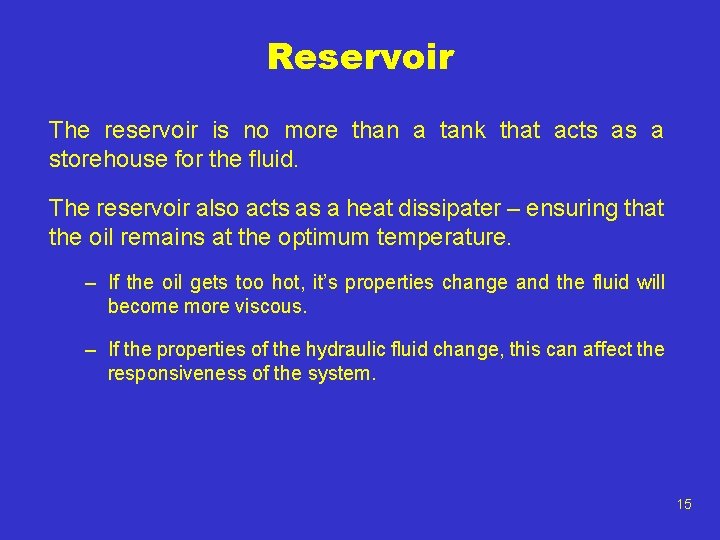 Reservoir

The reservoir is no more than a tank that acts as a storehouse for the fluid.

The reservoir also acts as a heat dissipater – ensuring that the oil remains at the optimum temperature.

– If the oil gets too hot, it's properties change and the fluid will become more viscous.

– If the properties of the hydraulic fluid change, this can affect the responsiveness of the system.

15